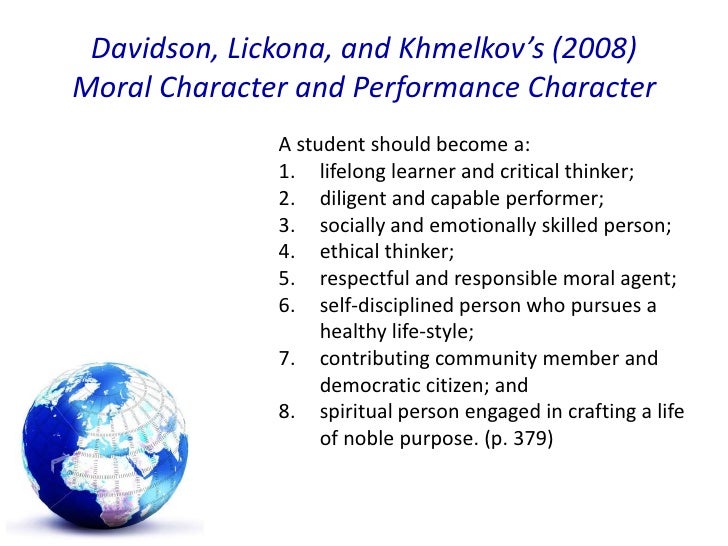 Davidson, Lickona, and Khmelkov's (2008)
Moral Character and Performance Character

A student should become a:
1. lifelong learner and critical thinker;
2. diligent and capable performer;
3. socially and emotionally skilled person;
4. ethical thinker;
5. respectful and responsible moral agent;
6. self-disciplined person who pursues a healthy life-style;
7. contributing community member and democratic citizen; and
8. spiritual person engaged in crafting a life of noble purpose. (p. 379)